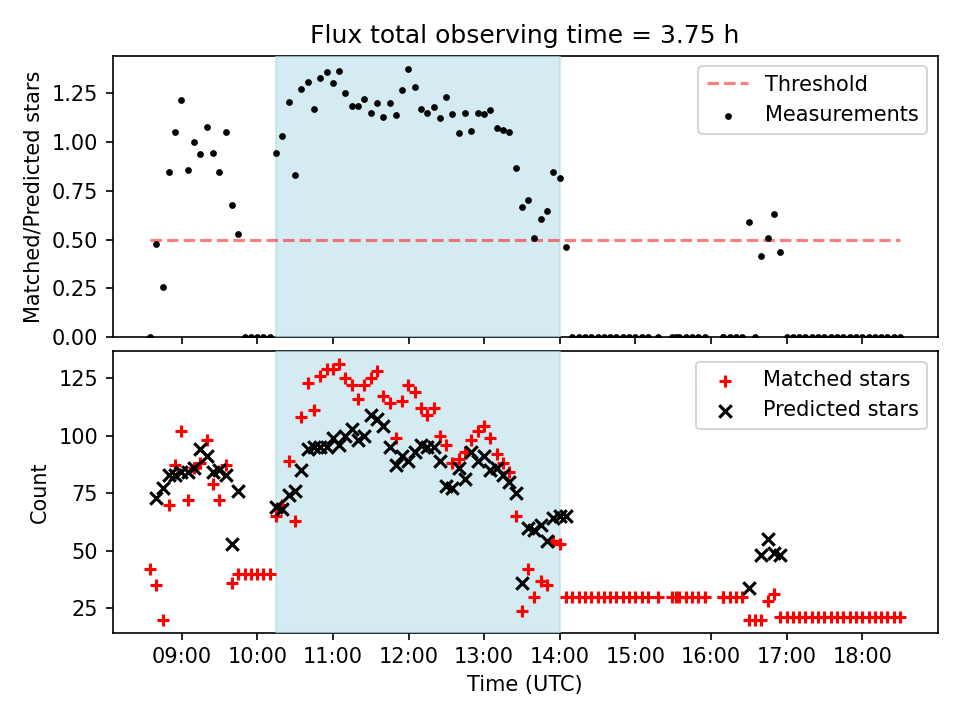 Flux total observing time = 3.75 h

Matched/Predicted stars

1.25
1.00
0.75
0.50
0.25
0.00

Threshold
Measurements

Count

125
100
75
50
25

Matched stars
Predicted stars

09:00 10:00 11:00 12:00 13:00 14:00 15:00 16:00 17:00 18:00

Time (UTC)